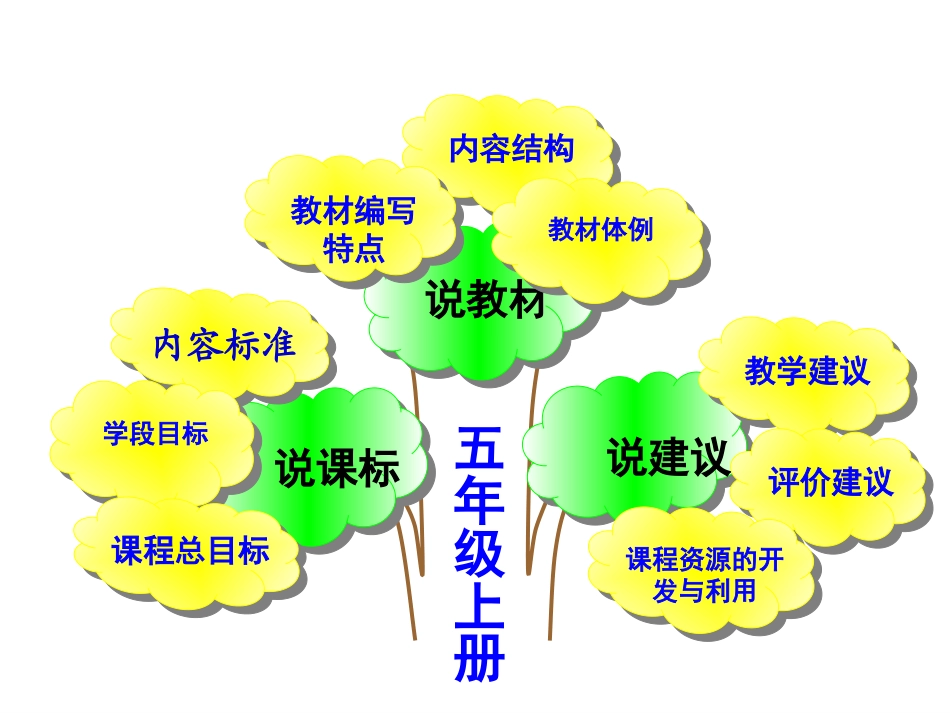 内容结构

教材编写特点

教材体例

说教材

内容标准

学段目标

说课标

课程总目标

五年级上册

教学建议

说建议

评价建议

课程资源的开发与利用